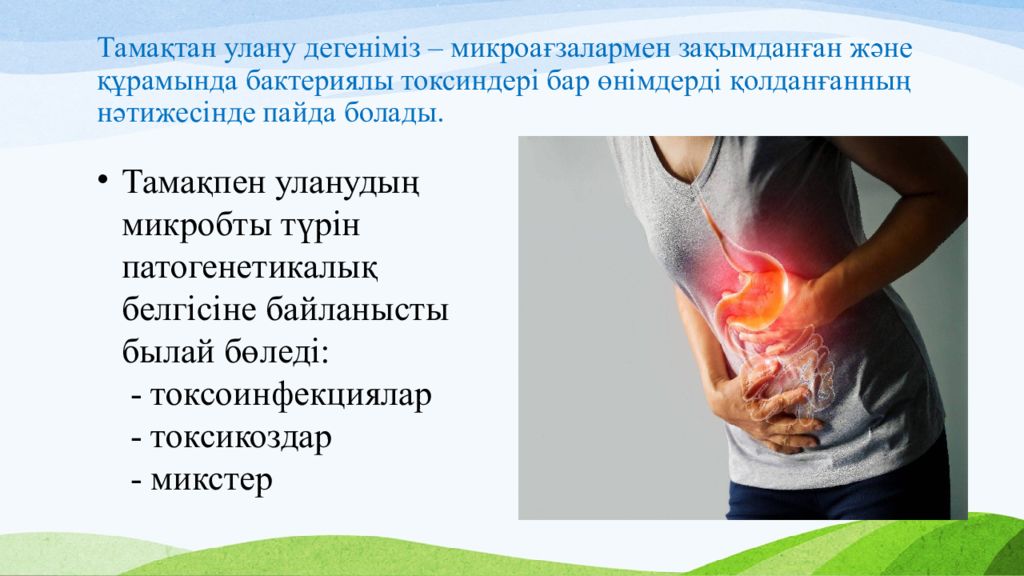 Тамақтан улану дегеніміз – микроағзалармен зақымданған және құрамында бактериялы токсиндері бар өнімдерді қолданғанның нәтижесінде пайда болады.

• Тамақпен уланудың микробты түрін патогенетикалық белгісіне байланысты былай бөледі:
- токсоинфекциялар
- токсикоздар
- микстер